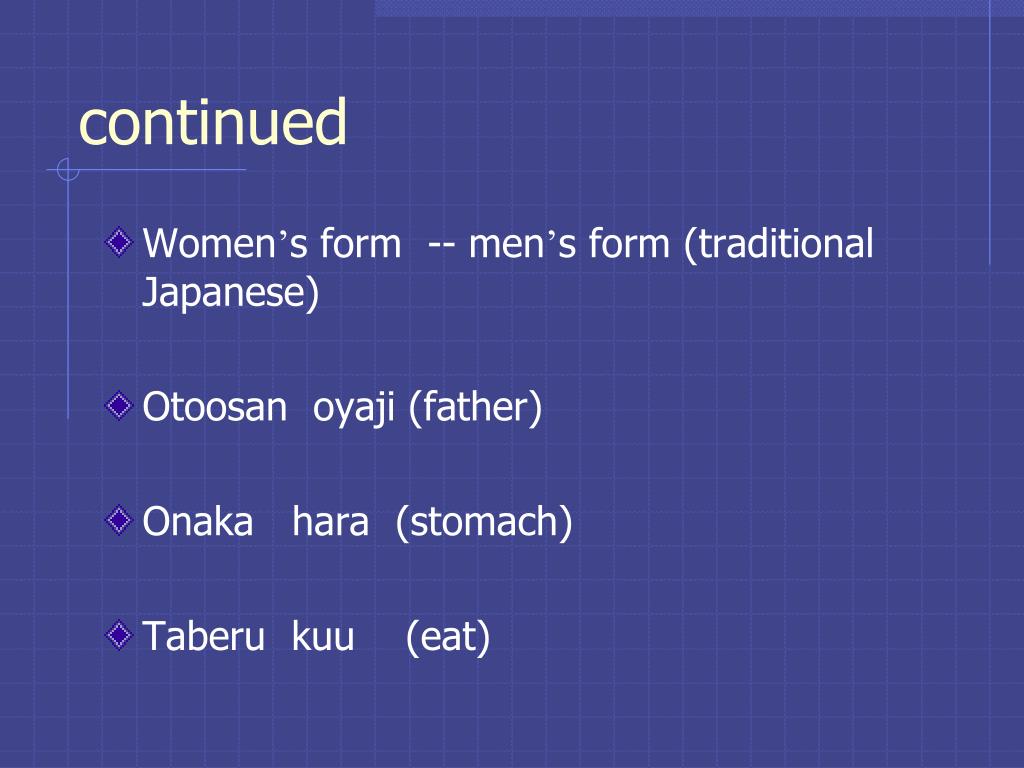 continued

Women’s form -- men’s form (traditional Japanese)

Otoosan oyaji (father)

Onaka hara (stomach)

Taberu kuu (eat)